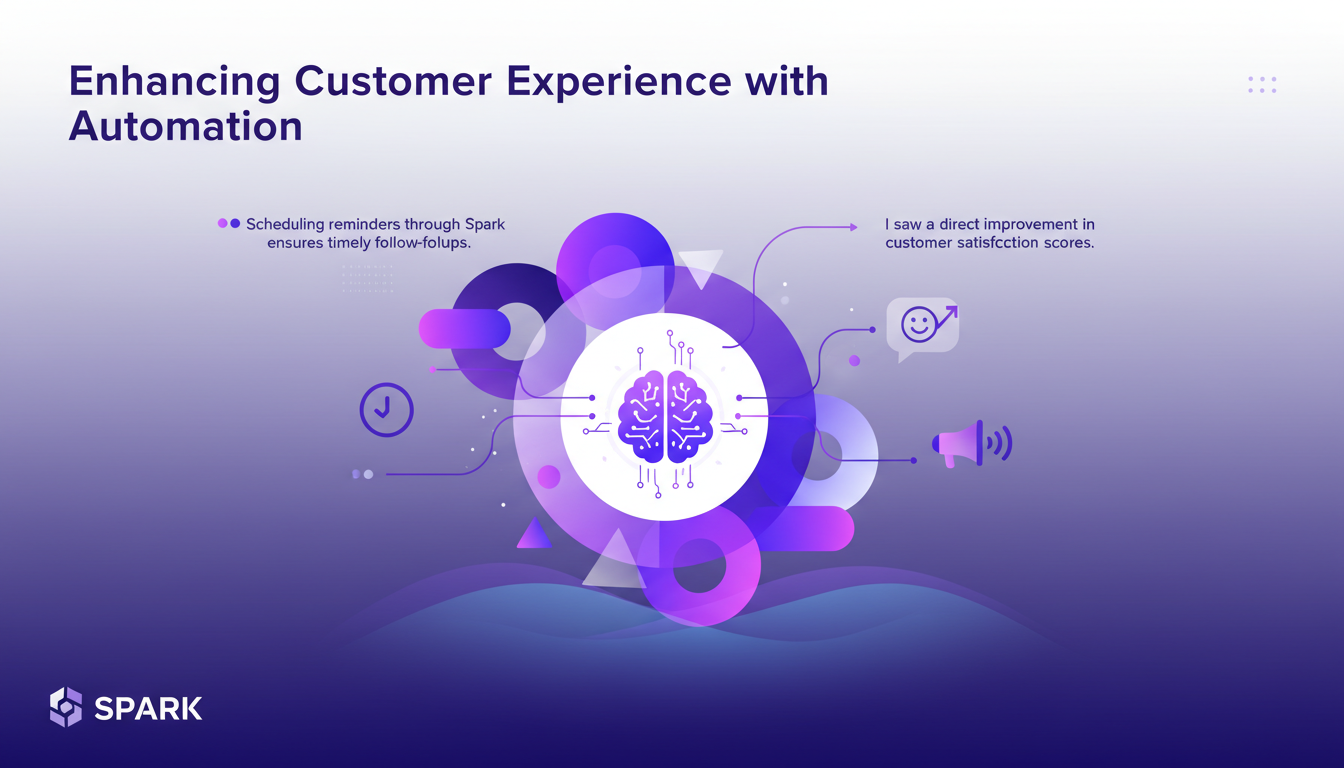 Enhancing Customer Experience with Automation

Scheduling reminders through Spark ensures timely follow-folups.

I saw a direct improvement in customer satisfcction scores.

SPARK